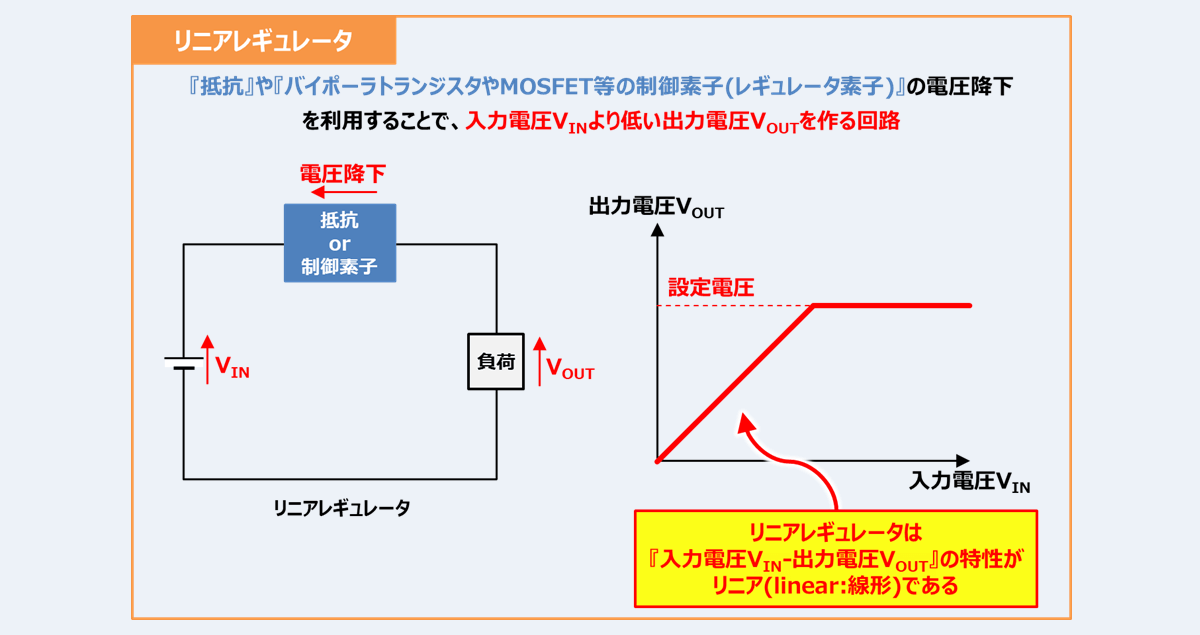 リニアレギュレータ

『抵抗』や『バイポーラトランジスタやMOSFET等の制御素子(レギュレータ素子)』の電圧降下を利用することで、入力電圧$V_{IN}$より低い出力電圧$V_{OUT}$を作る回路

電圧降下

抵抗
or
制御素子

$V_{IN}$

負荷

$V_{OUT}$

リニアレギュレータ

出力電圧$V_{OUT}$

設定電圧

入力電圧$V_{IN}$

リニアレギュレータは
『入力電圧$V_{IN}$-出力電圧$V_{OUT}$』の特性が
リニア(linear:線形)である